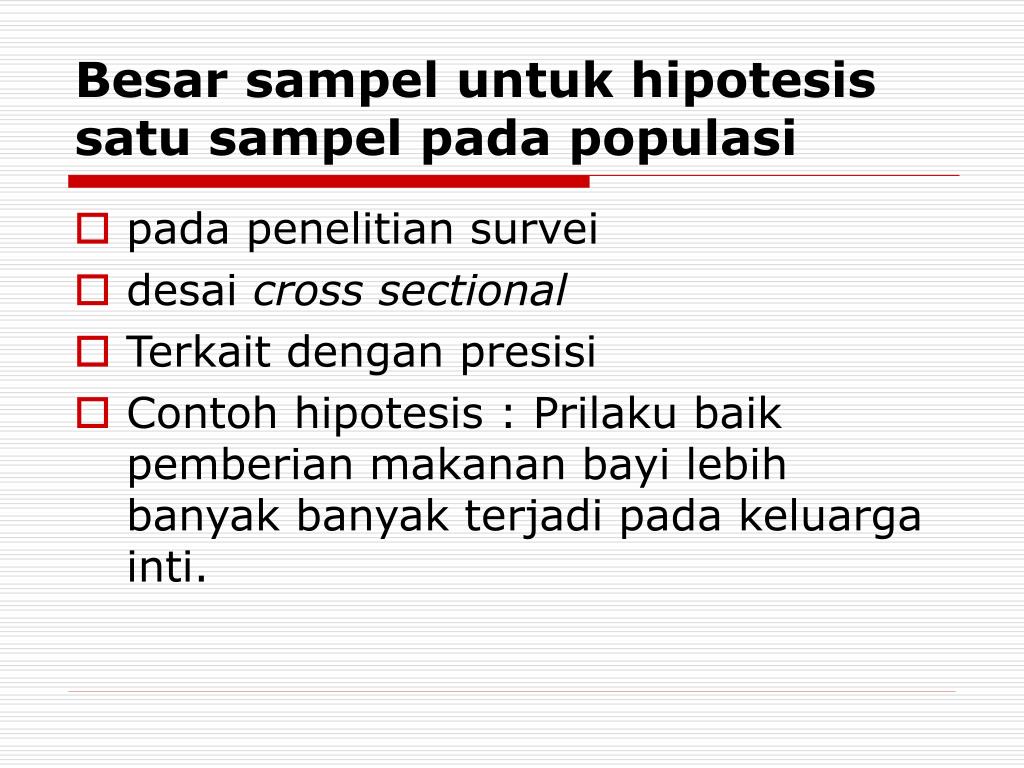 Besar sampel untuk hipotesis satu sampel pada populasi

pada penelitian survei

desai cross sectional

Terkait dengan presisi

Contoh hipotesis : Prilaku baik pemberian makanan bayi lebih banyak banyak terjadi pada keluarga inti.